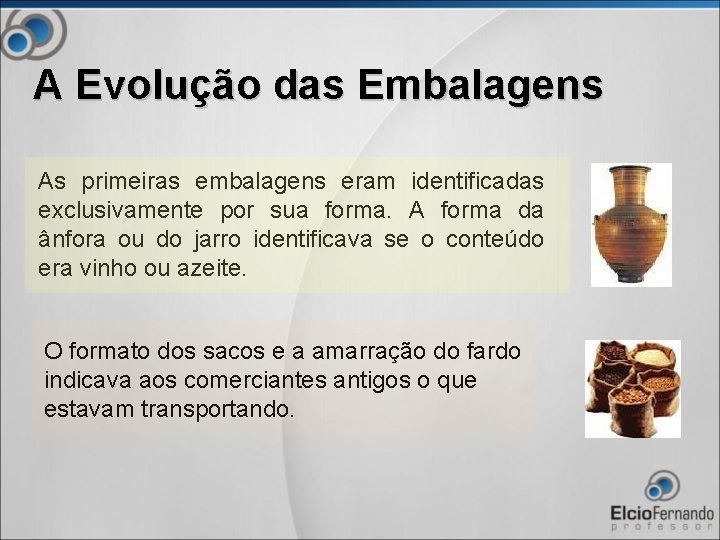 A Evolução das Embalagens

As primeiras embalagens eram identificadas exclusivamente por sua forma. A forma da ânfora ou do jarro identificava se o conteúdo era vinho ou azeite.

O formato dos sacos e a amarração do fardo indicava aos comerciantes antigos o que estavam transportando.

ElcioFernando
professor